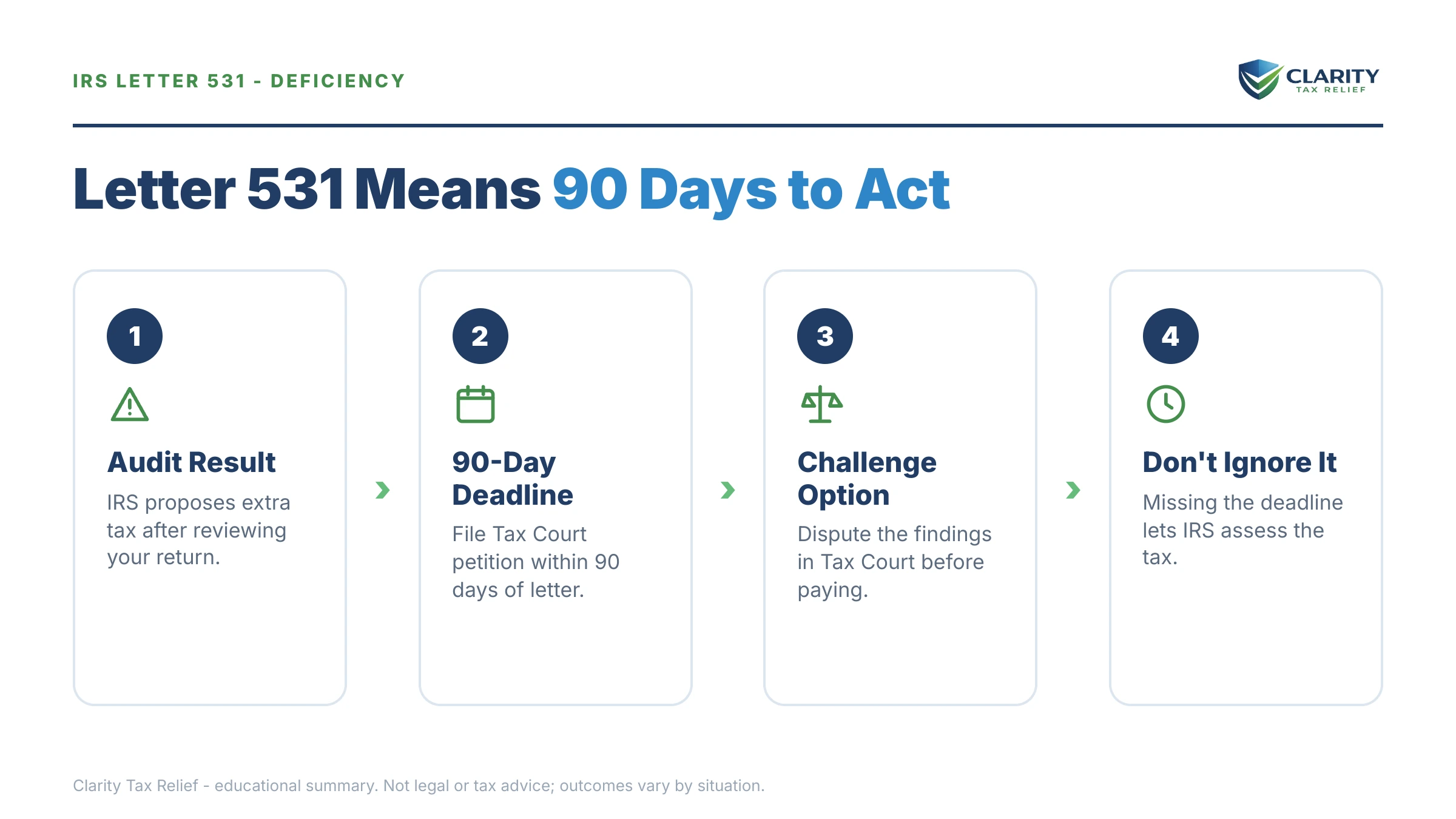 IRS LETTER 531 - DEFICIENCY

CLARITY
TAX RELIEF

Letter 531 Means 90 Days to Act

1

Audit Result

IRS proposes extra tax after reviewing your return.

2

90-Day Deadline

File Tax Court petition within 90 days of letter.

3

Challenge Option

Dispute the findings in Tax Court before paying.

4

Don't Ignore It

Missing the deadline lets IRS assess the tax.

Clarity Tax Relief - educational summary. Not legal or tax advice; outcomes vary by situation.